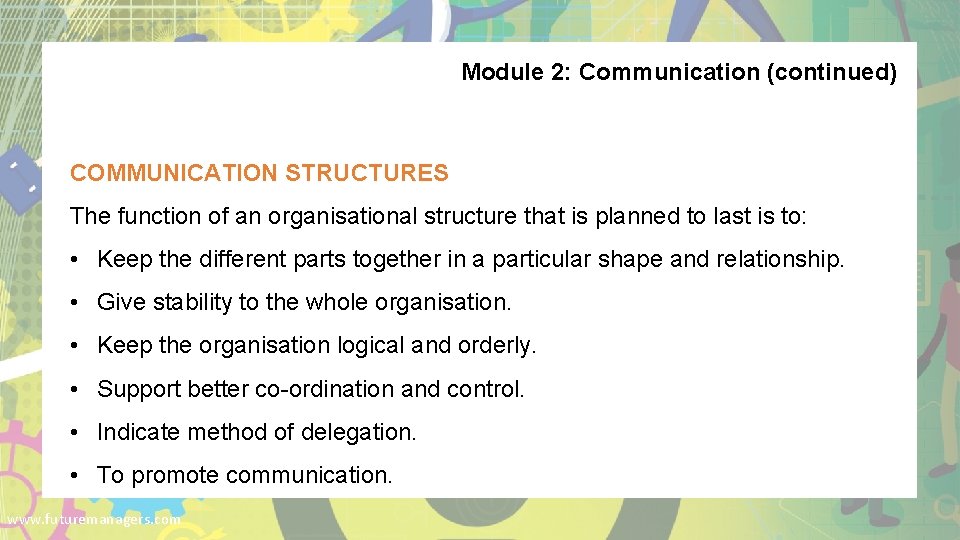 Module 2: Communication (continued)

COMMUNICATION STRUCTURES

The function of an organisational structure that is planned to last is to:

• Keep the different parts together in a particular shape and relationship.

• Give stability to the whole organisation.

• Keep the organisation logical and orderly.

• Support better co-ordination and control.

• Indicate method of delegation.

• To promote communication.

www.futuremanagers.com